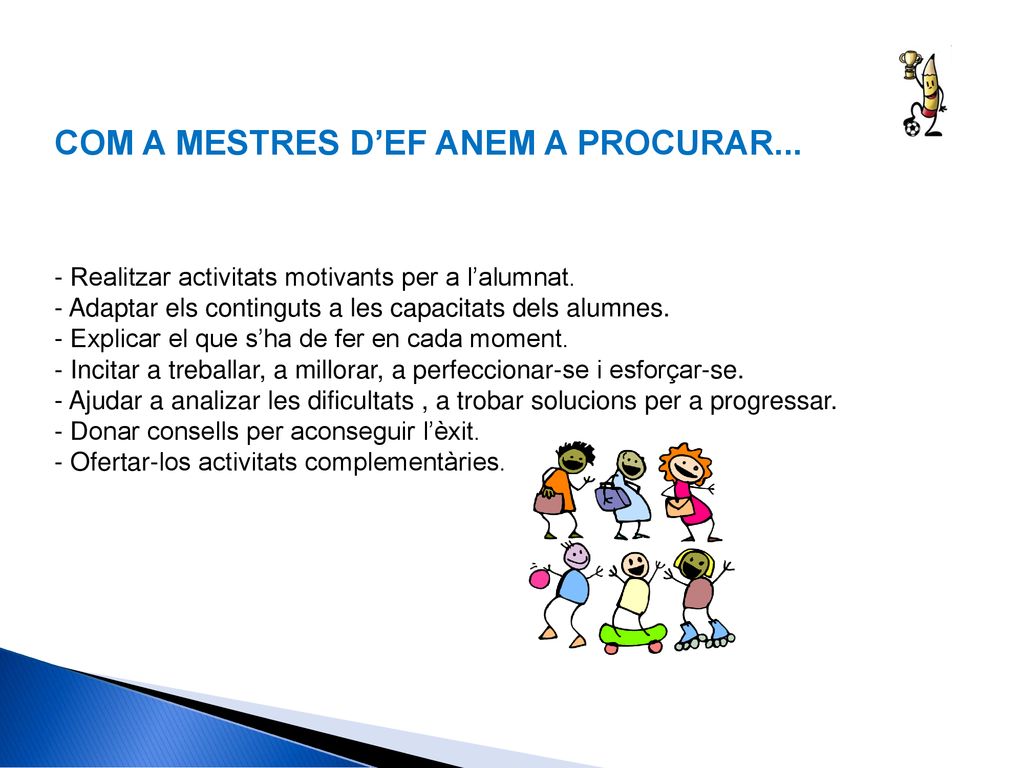 COM A MESTRES D’EF ANEM A PROCURAR...

- Realitzar activitats motivants per a l’alumnat.
- Adaptar els continguts a les capacitats dels alumnes.
- Explicar el que s’ha de fer en cada moment.
- Incitar a treballar, a millorar, a perfeccionar-se i esforçar-se.
- Ajudar a analizar les dificultats , a trobar solucions per a progressar.
- Donar consells per aconseguir l’èxit.
- Ofertar-los activitats complementàries.